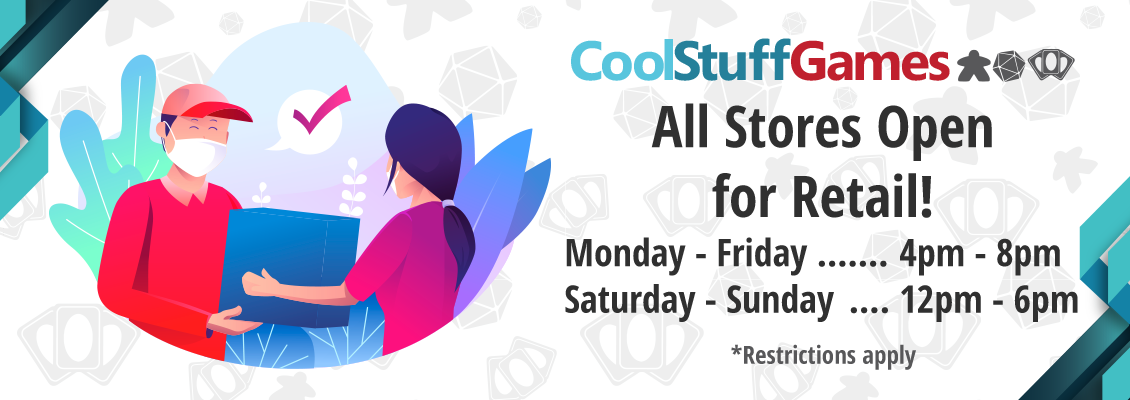 CoolStuffGames

All Stores Open for Retail!

Monday - Friday ....... 4pm - 8pm
Saturday - Sunday .... 12pm - 6pm

*Restrictions apply